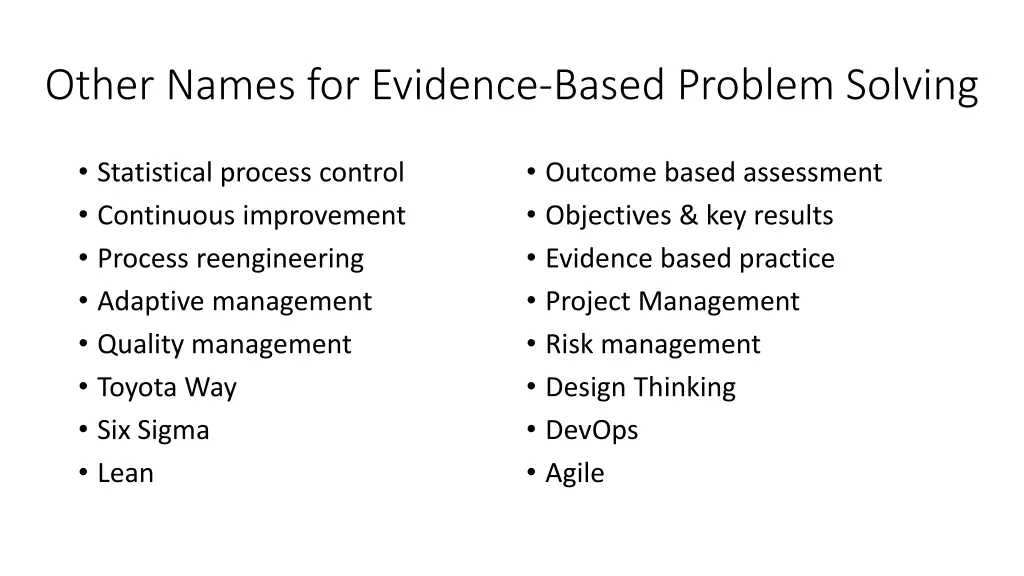 Other Names for Evidence-Based Problem Solving

• Statistical process control
• Continuous improvement
• Process reengineering
• Adaptive management
• Quality management
• Toyota Way
• Six Sigma
• Lean

• Outcome based assessment
• Objectives & key results
• Evidence based practice
• Project Management
• Risk management
• Design Thinking
• DevOps
• Agile